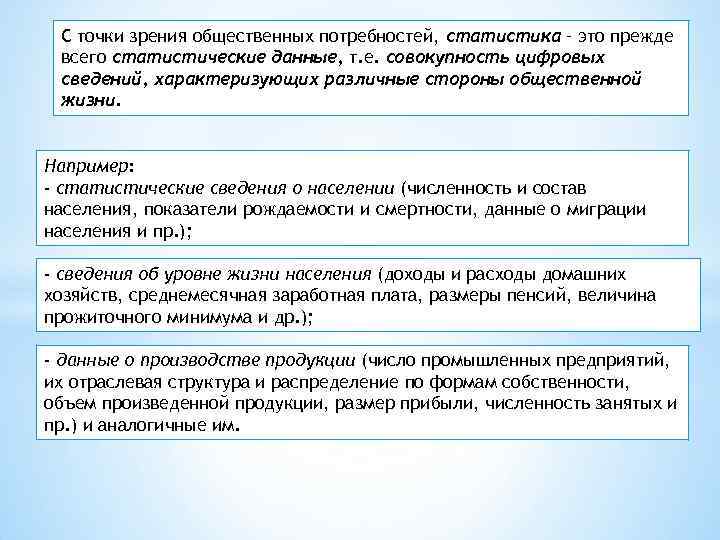 С точки зрения общественных потребностей, статистика - это прежде всего статистические данные, т.е. совокупность цифровых сведений, характеризующих различные стороны общественной жизни.

Например:
- статистические сведения о населении (численность и состав населения, показатели рождаемости и смертности, данные о миграции населения и пр.);

- сведения об уровне жизни населения (доходы и расходы домашних хозяйств, среднемесячная заработная плата, размеры пенсий, величина прожиточного минимума и др.);

- данные о производстве продукции (число промышленных предприятий, их отраслевая структура и распределение по формам собственности, объем произведенной продукции, размер прибыли, численность занятых и пр.) и аналогичные им.